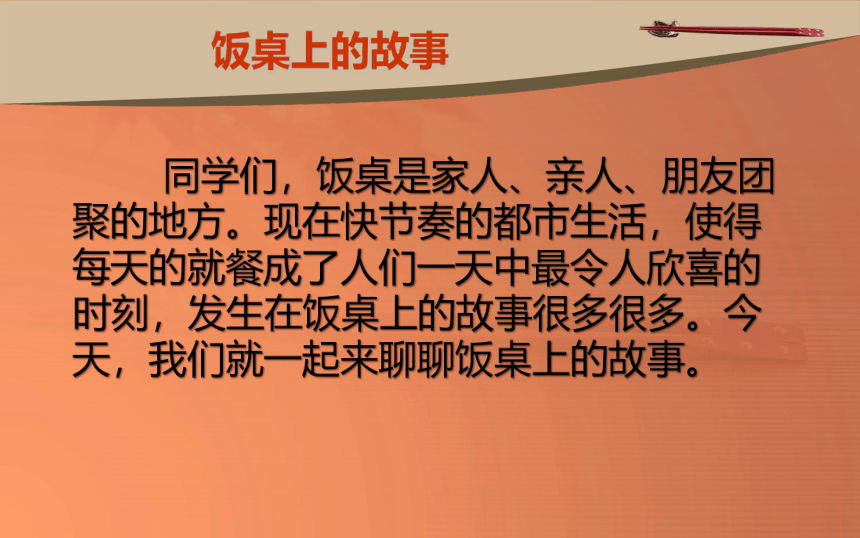 饭桌上的故事

同学们，饭桌是家人、亲人、朋友团聚的地方。现在快节奏的都市生活，使得每天的就餐成了人们一天中最令人欣喜的时刻，发生在饭桌上的故事很多很多。今天，我们就一起来聊聊饭桌上的故事。